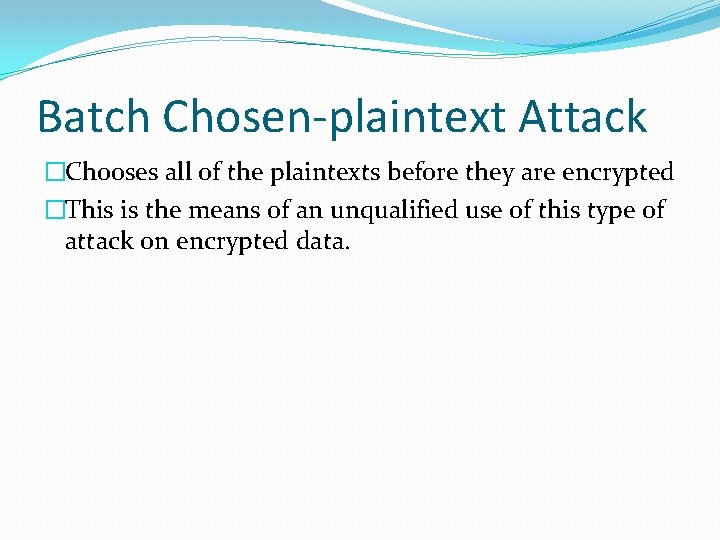 Batch Chosen-plaintext Attack

□Chooses all of the plaintexts before they are encrypted

□This is the means of an unqualified use of this type of attack on encrypted data.